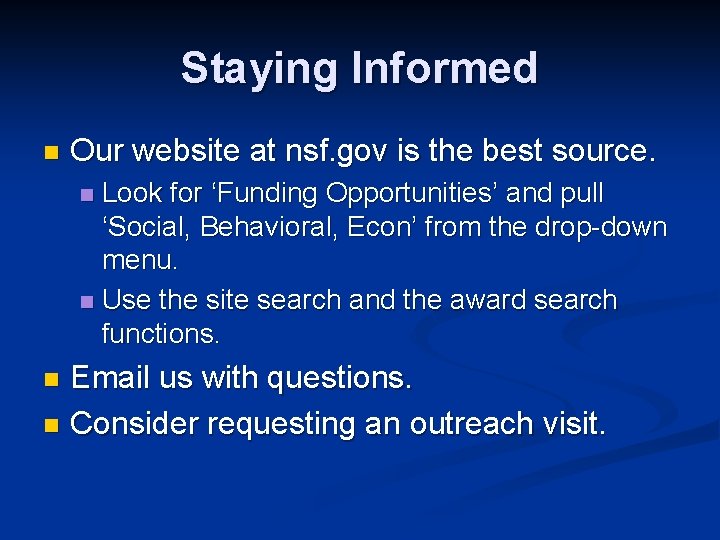 Staying Informed

- Our website at nsf.gov is the best source.
  - Look for ‘Funding Opportunities’ and pull ‘Social, Behavioral, Econ’ from the drop-down menu.
  - Use the site search and the award search functions.
- Email us with questions.
- Consider requesting an outreach visit.